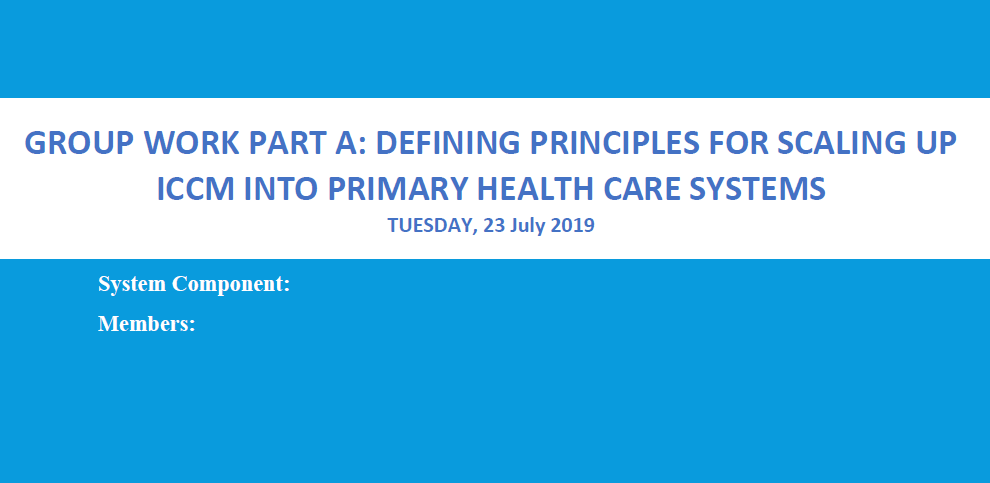 GROUP WORK PART A: DEFINING PRINCIPLES FOR SCALING UP ICCM INTO PRIMARY HEALTH CARE SYSTEMS

TUESDAY, 23 July 2019

System Component:

Members: